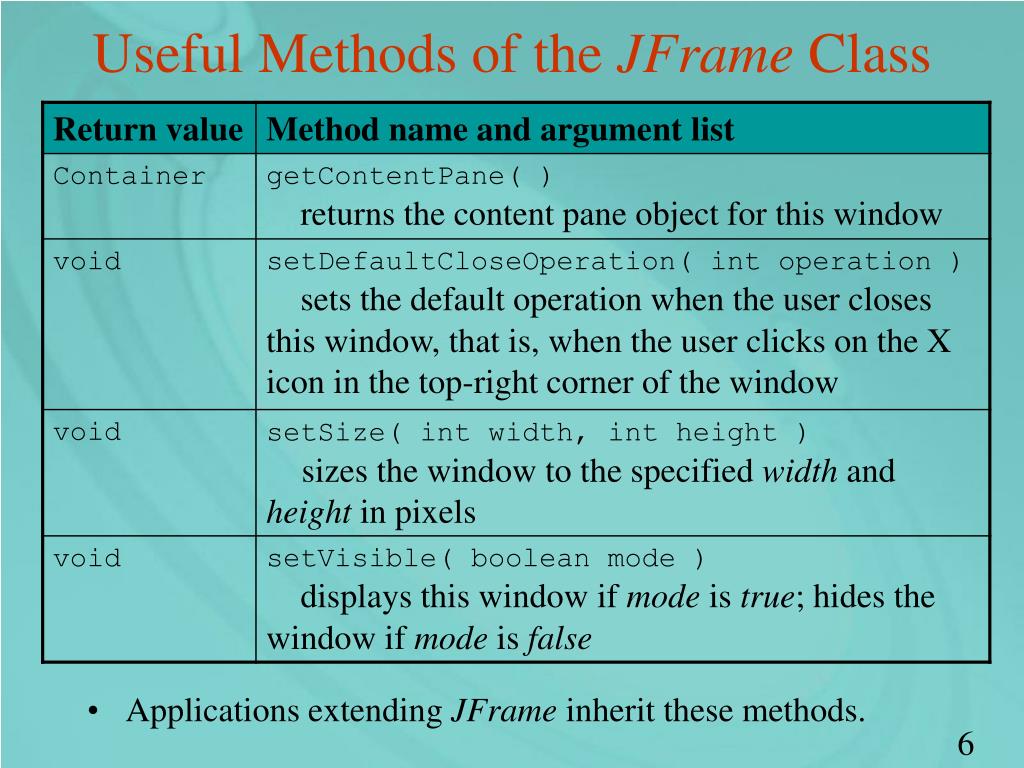 Useful Methods of the JFrame Class

| Return value | Method name and argument list |
|---|---|
| Container | getContentPane( ) returns the content pane object for this window |
| void | setDefaultCloseOperation( int operation ) sets the default operation when the user closes this window, that is, when the user clicks on the X icon in the top-right corner of the window |
| void | setSize( int width, int height ) sizes the window to the specified width and height in pixels |
| void | setVisible( boolean mode ) displays this window if mode is true; hides the window if mode is false |

• Applications extending JFrame inherit these methods.

6